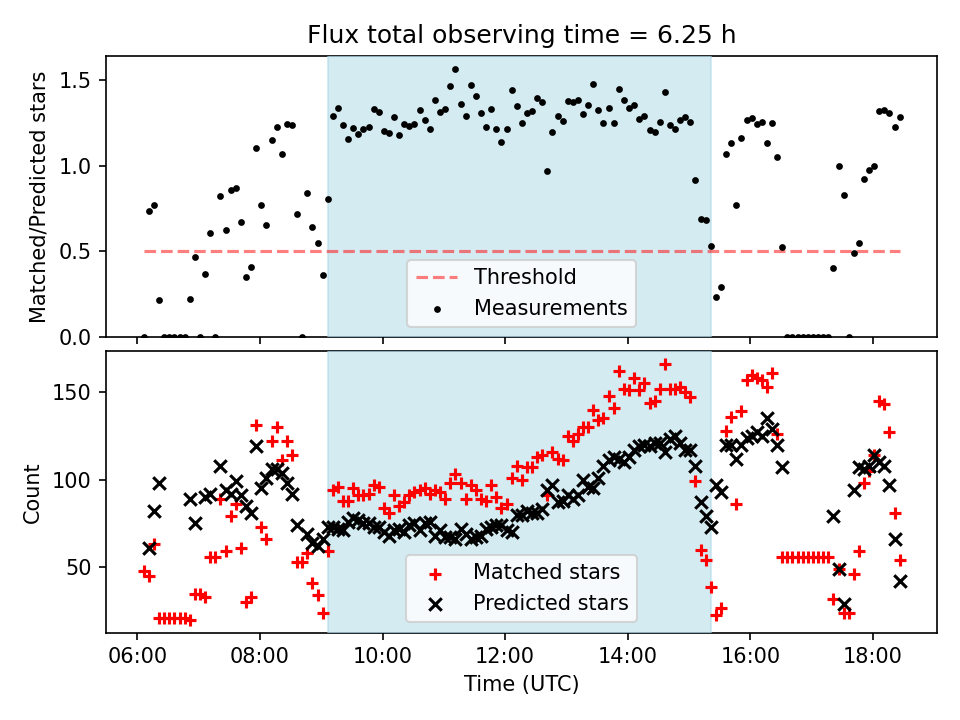 Flux total observing time = 6.25 h

Matched/Predicted stars

1.5
1.0
0.5
0.0

Threshold
Measurements

Count

150
100
50

Matched stars
Predicted stars

06:00
08:00
10:00
12:00
14:00
16:00
18:00

Time (UTC)